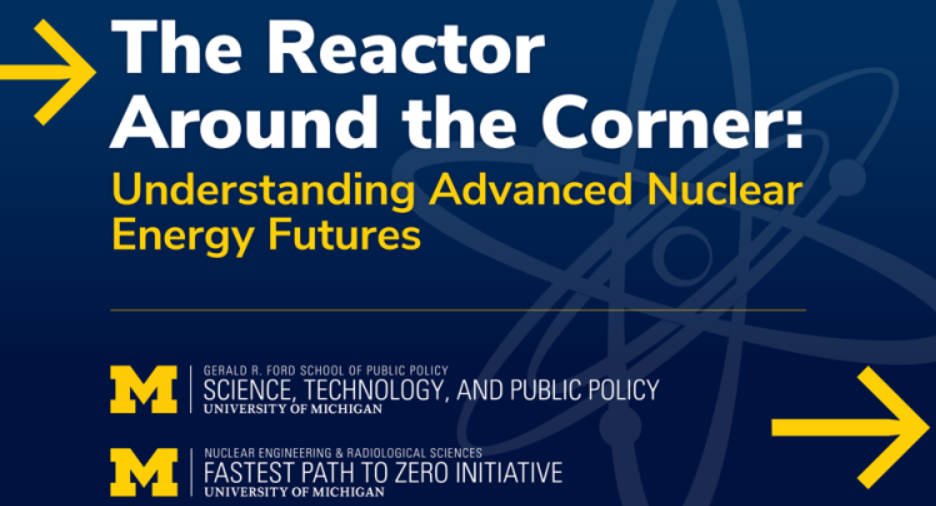 The Reactor Around the Corner:
Understanding Advanced Nuclear Energy Futures

M
GERALD R. FORD SCHOOL OF PUBLIC POLICY
SCIENCE, TECHNOLOGY, AND PUBLIC POLICY
UNIVERSITY OF MICHIGAN

M
NUCLEAR ENGINEERING & RADIOLOGICAL SCIENCES
FASTEST PATH TO ZERO INITIATIVE
UNIVERSITY OF MICHIGAN